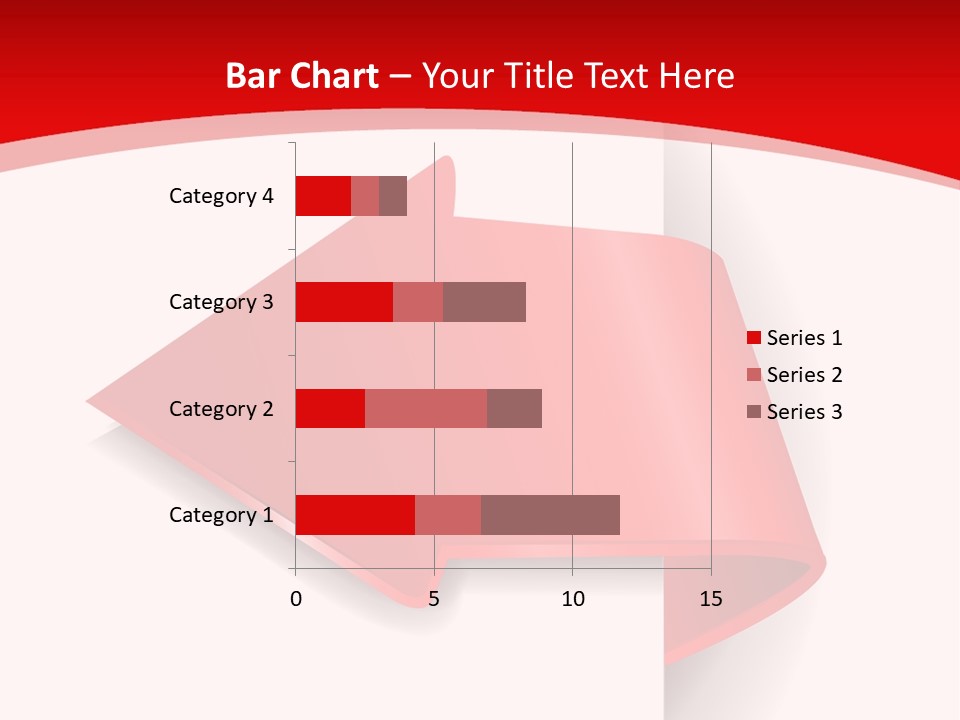 Bar Chart – Your Title Text Here

Category 4
Category 3
Category 2
Category 1

0
5
10
15

Series 1
Series 2
Series 3